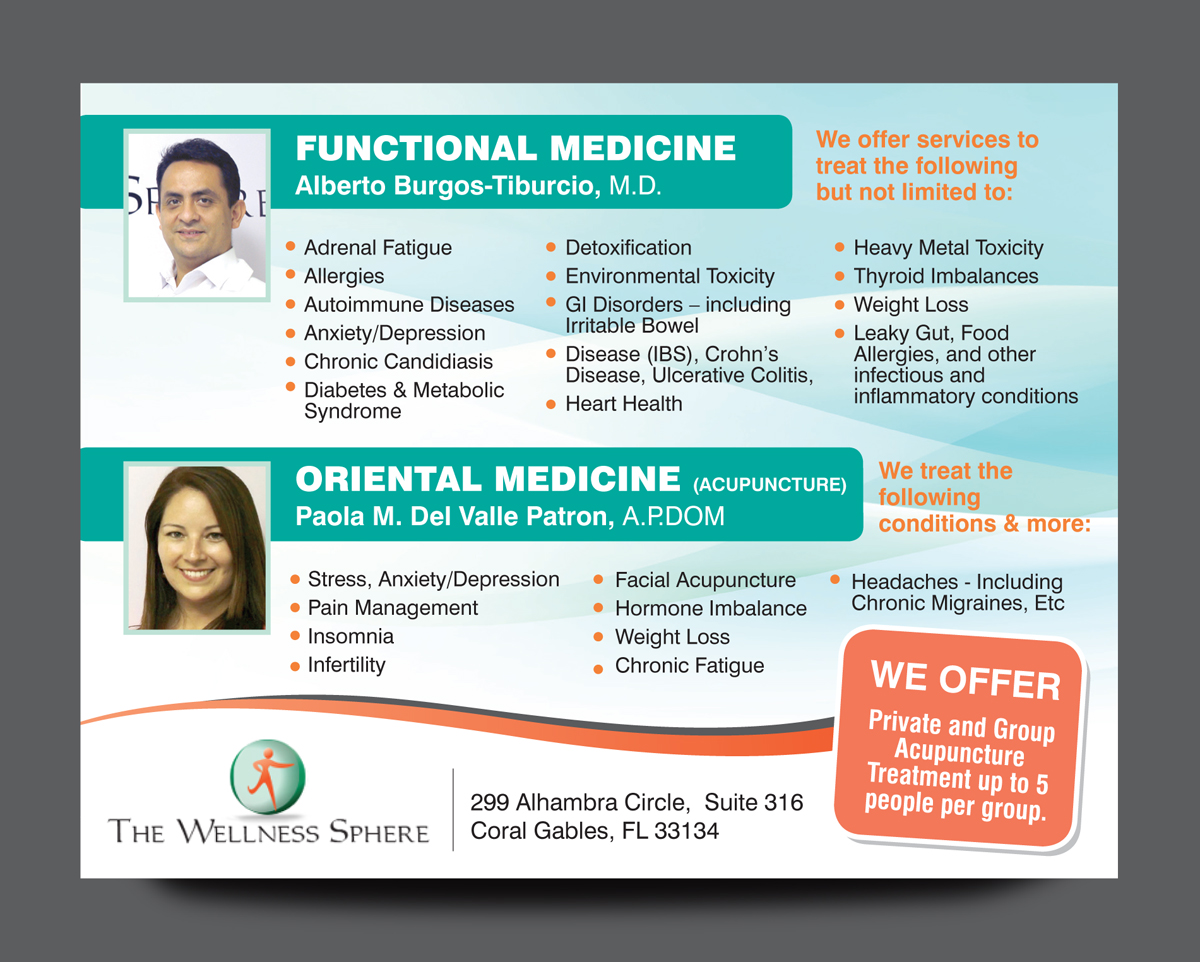 FUNCTIONAL MEDICINE
Alberto Burgos-Tiburcio, M.D.

We offer services to treat the following but not limited to:

• Adrenal Fatigue
• Allergies
• Autoimmune Diseases
• Anxiety/Depression
• Chronic Candidiasis
• Diabetes & Metabolic Syndrome

• Detoxification
• Environmental Toxicity
• GI Disorders – including Irritable Bowel
• Disease (IBS), Crohn's Disease, Ulcerative Colitis,
• Heart Health

• Heavy Metal Toxicity
• Thyroid Imbalances
• Weight Loss
• Leaky Gut, Food Allergies, and other infectious and inflammatory conditions

ORIENTAL MEDICINE (ACUPUNCTURE)
Paola M. Del Valle Patron, A.P.DOM

We treat the following conditions & more:

• Stress, Anxiety/Depression
• Pain Management
• Insomnia
• Infertility

• Facial Acupuncture
• Hormone Imbalance
• Weight Loss
• Chronic Fatigue

• Headaches - Including Chronic Migraines, Etc

WE OFFER
Private and Group Acupuncture Treatment up to 5 people per group.

THE WELLNESS SPHERE

299 Alhambra Circle, Suite 316
Coral Gables, FL 33134